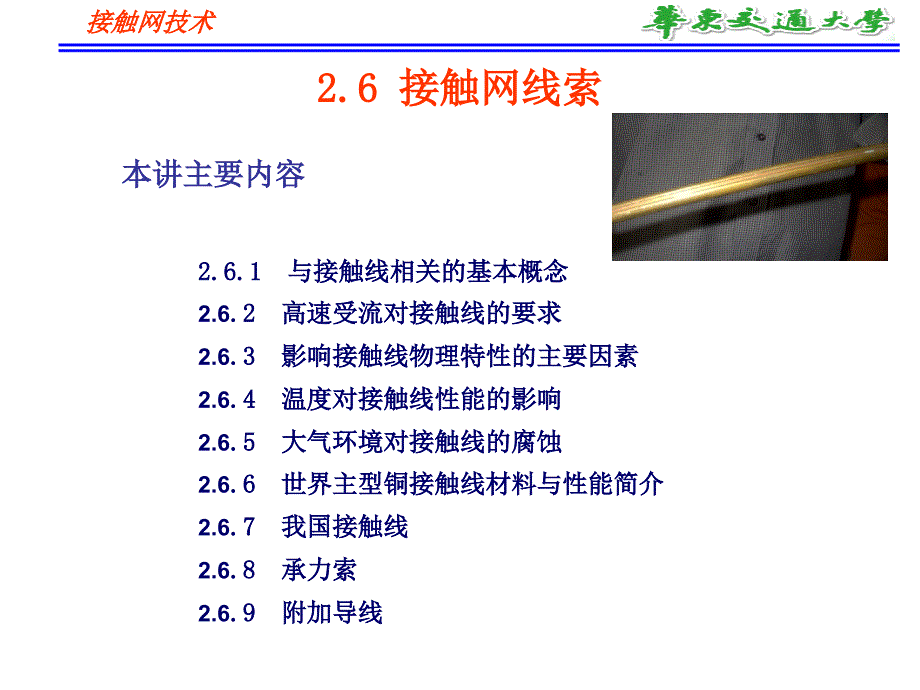 接触网技术

華東交通大學

2.6 接触网线索

本讲主要内容

2.6.1 与接触线相关的基本概念
2.6.2 高速受流对接触线的要求
2.6.3 影响接触线物理特性的主要因素
2.6.4 温度对接触线性能的影响
2.6.5 大气环境对接触线的腐蚀
2.6.6 世界主型铜接触线材料与性能简介
2.6.7 我国接触线
2.6.8 承力索
2.6.9 附加导线